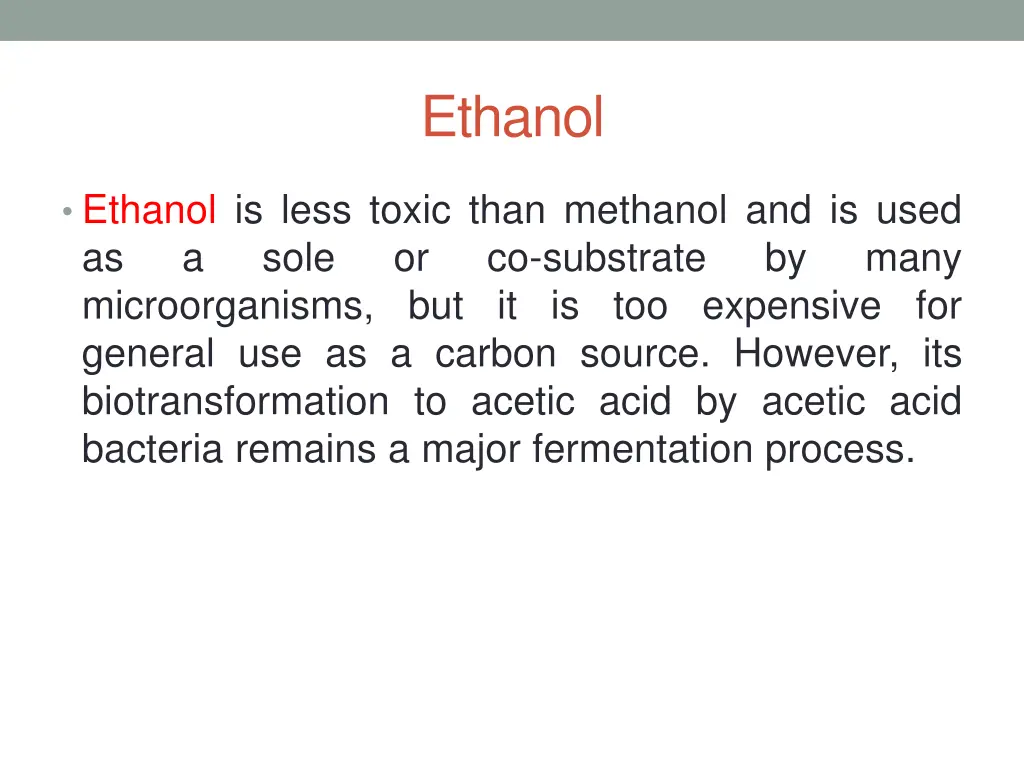 Ethanol

• Ethanol is less toxic than methanol and is used as a sole or co-substrate by many microorganisms, but it is too expensive for general use as a carbon source. However, its biotransformation to acetic acid by acetic acid bacteria remains a major fermentation process.